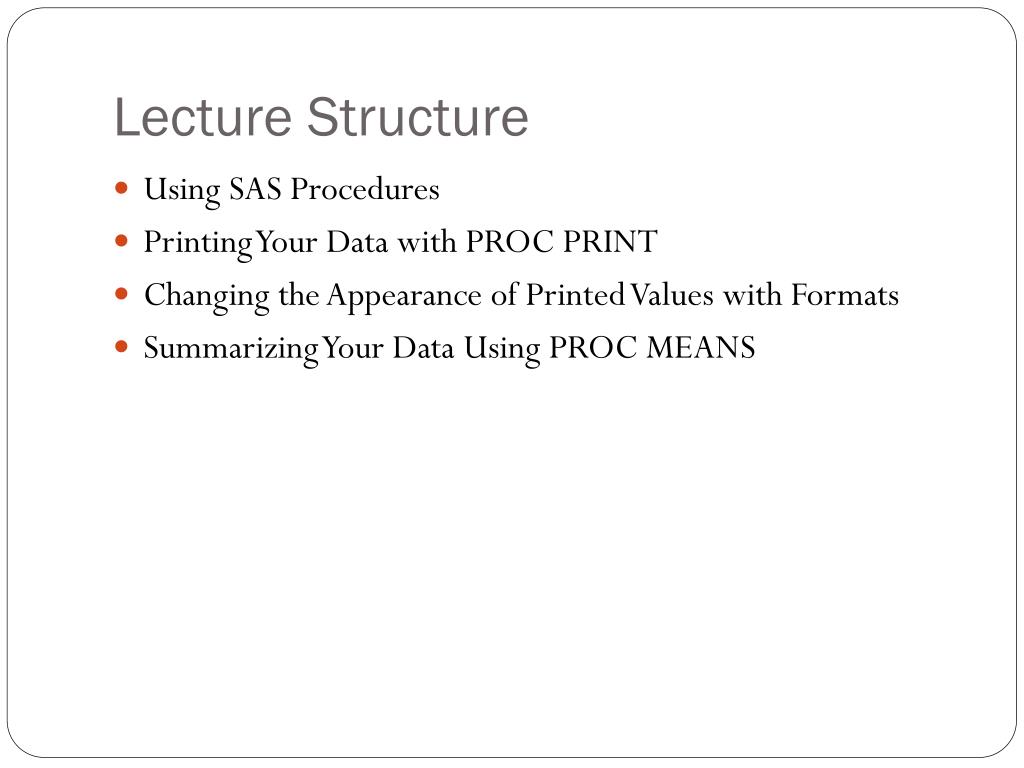 Lecture Structure

- Using SAS Procedures
- Printing Your Data with PROC PRINT
- Changing the Appearance of Printed Values with Formats
- Summarizing Your Data Using PROC MEANS